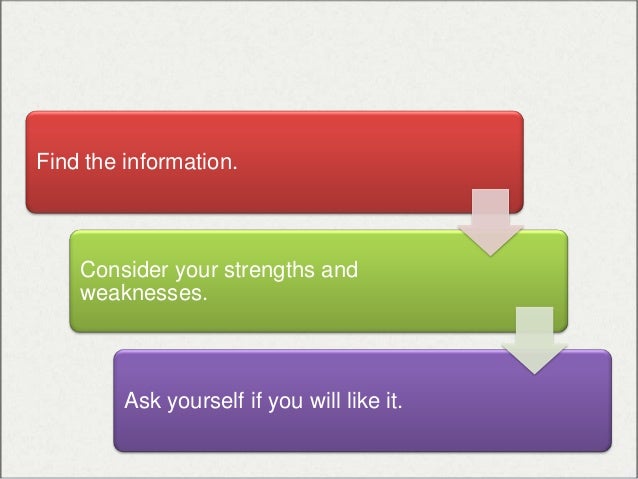 Find the information.

Consider your strengths and weaknesses.

Ask yourself if you will like it.